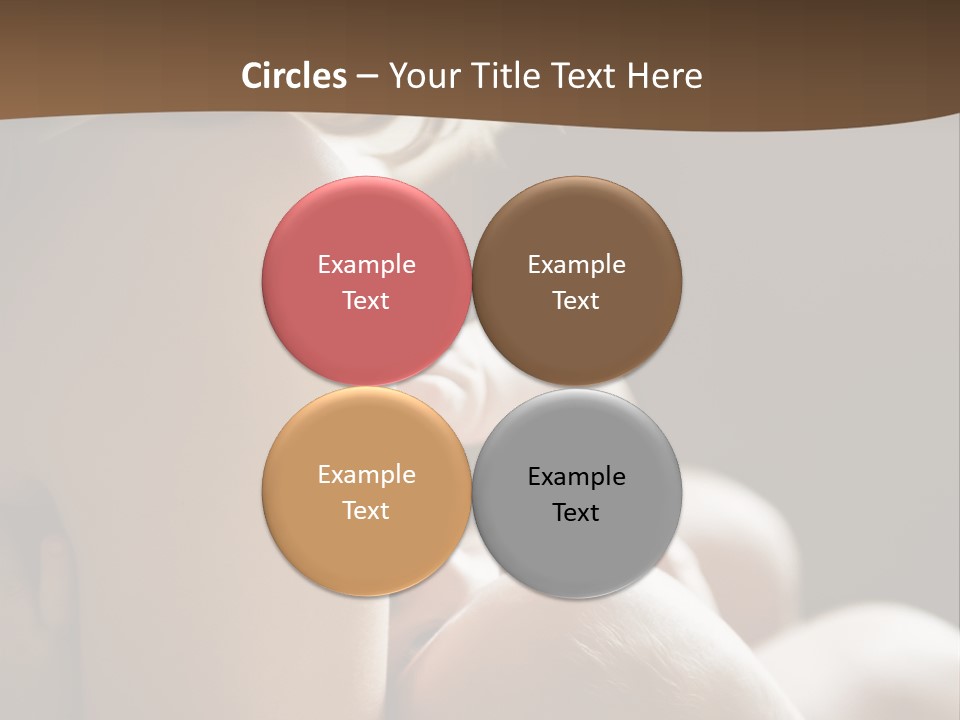 Circles – Your Title Text Here

Example Text

Example Text

Example Text

Example Text